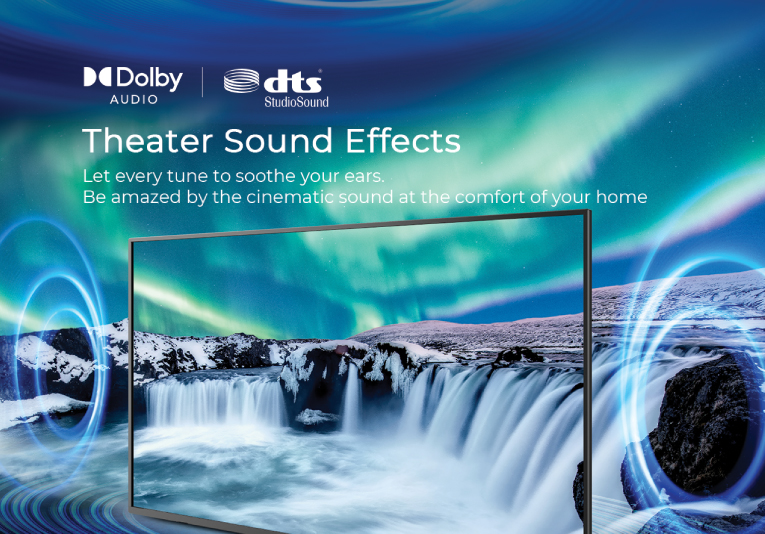 Dolby
AUDIO

dts
StudioSound

Theater Sound Effects

Let every tune to soothe your ears.
Be amazed by the cinematic sound at the comfort of your home